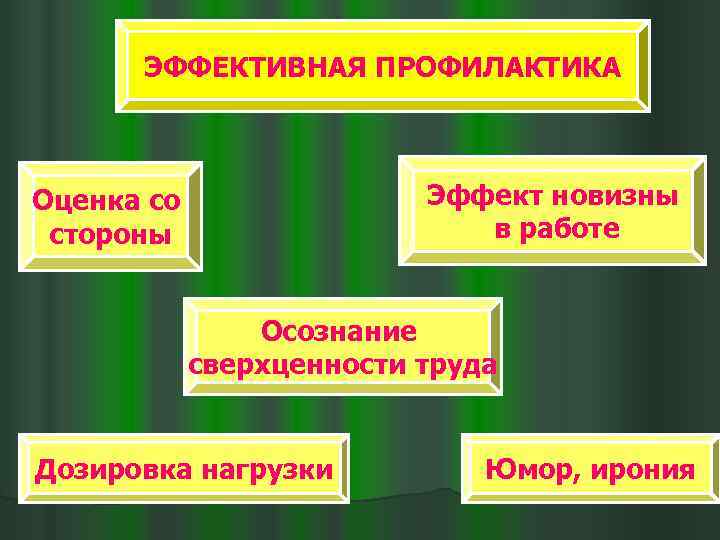 ЭФФЕКТИВНАЯ ПРОФИЛАКТИКА

Оценка со стороны

Эффект новизны в работе

Осознание сверхценности труда

Дозировка нагрузки

Юмор, ирония